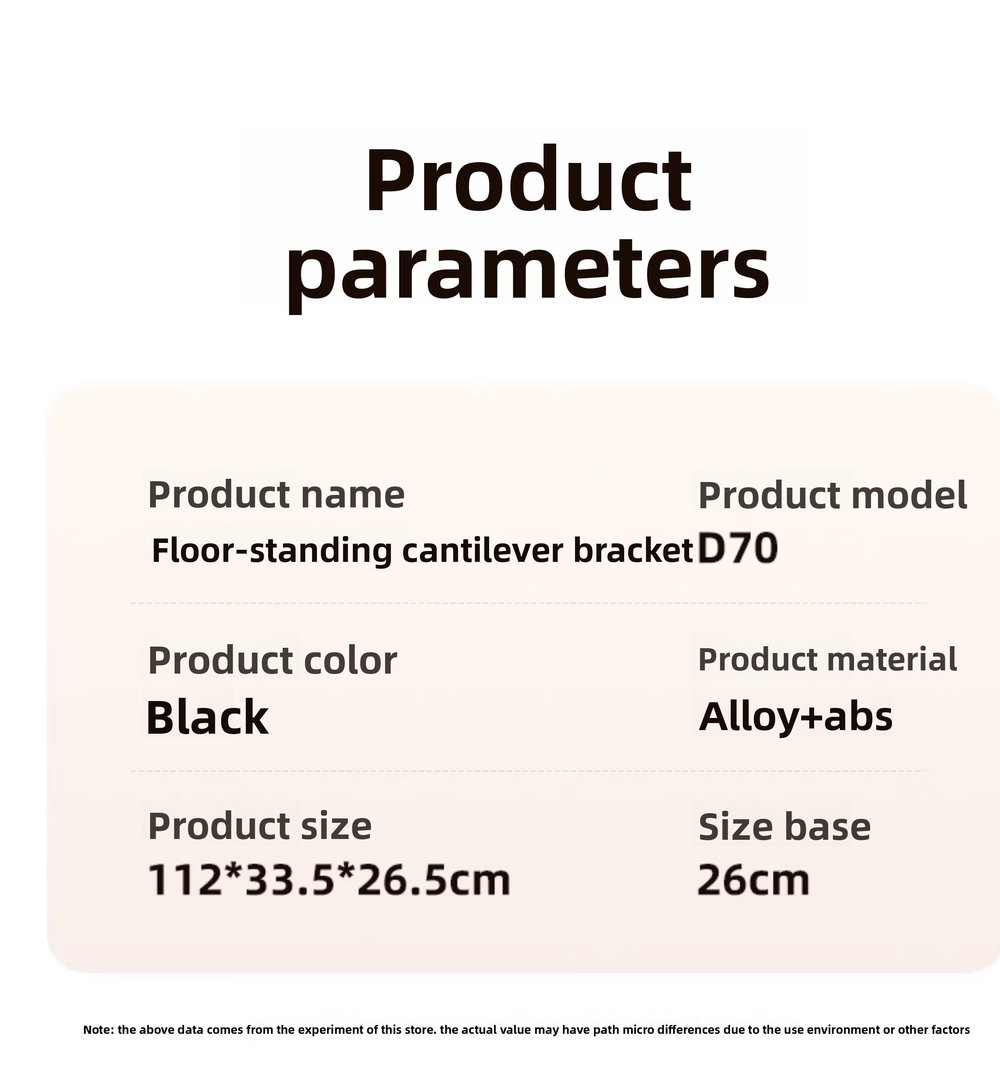 Product parameters

Product name
Floor-standing cantilever bracket

Product model
D70

Product color
Black

Product material
Alloy+abs

Product size
112*33.5*26.5cm

Size base
26cm

Note: the above data comes from the experiment of this store. the actual value may have path micro differences due to the use environment or other factors